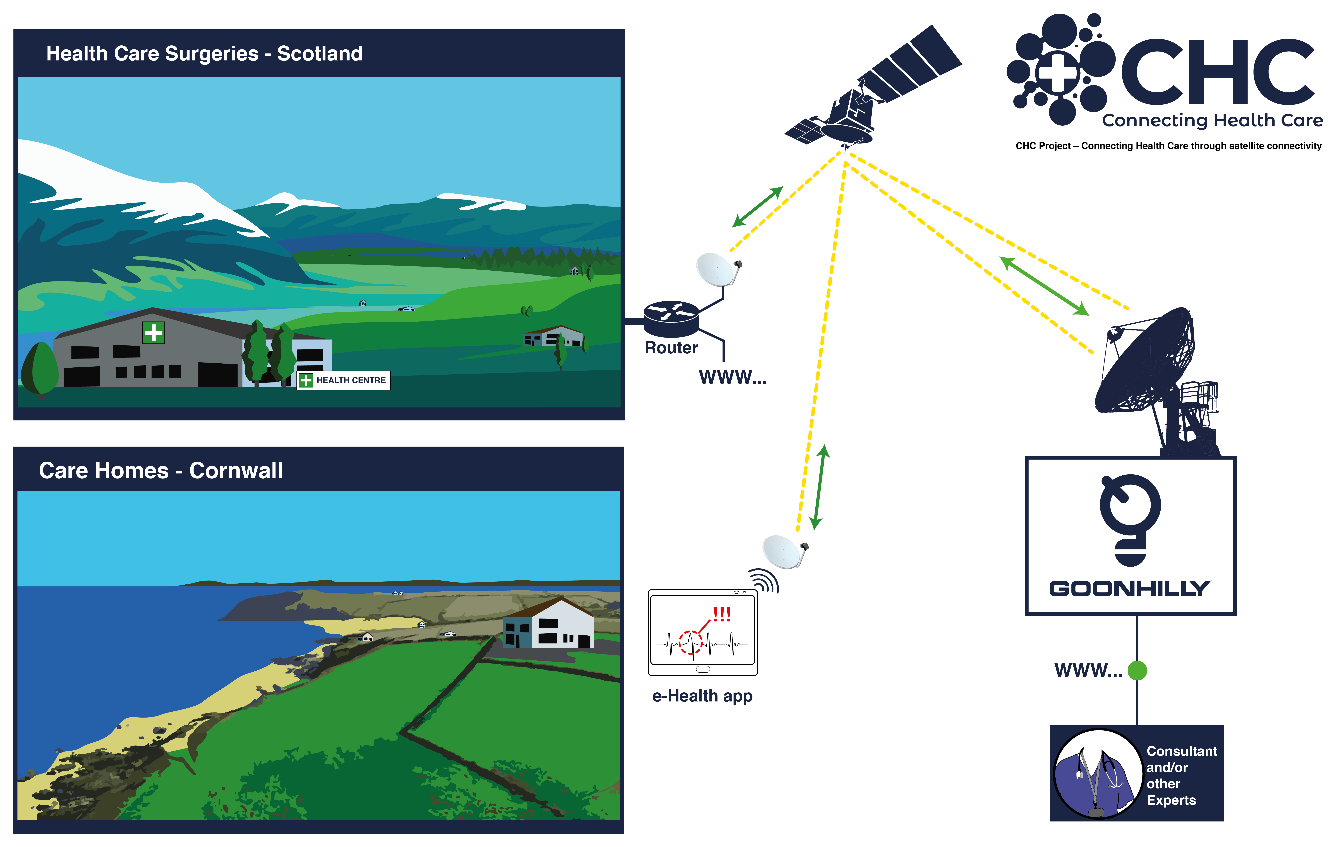 Health Care Surgeries - Scotland

HEALTH CENTRE

Care Homes - Cornwall

CHC
Connecting Health Care
CHC Project – Connecting Health Care through satellite connectivity

Router
WWW...

!!!
e-Health app

GOONHILLY

WWW...

Consultant and/or other Experts